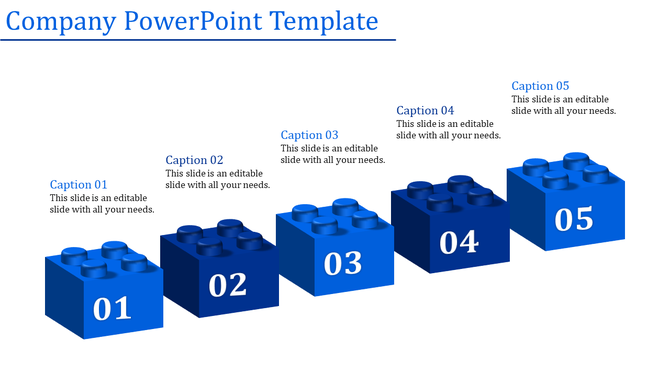 Company PowerPoint Template

Caption 01
This slide is an editable slide with all your needs.

Caption 02
This slide is an editable slide with all your needs.

Caption 03
This slide is an editable slide with all your needs.

Caption 04
This slide is an editable slide with all your needs.

Caption 05
This slide is an editable slide with all your needs.

01

02

03

04

05